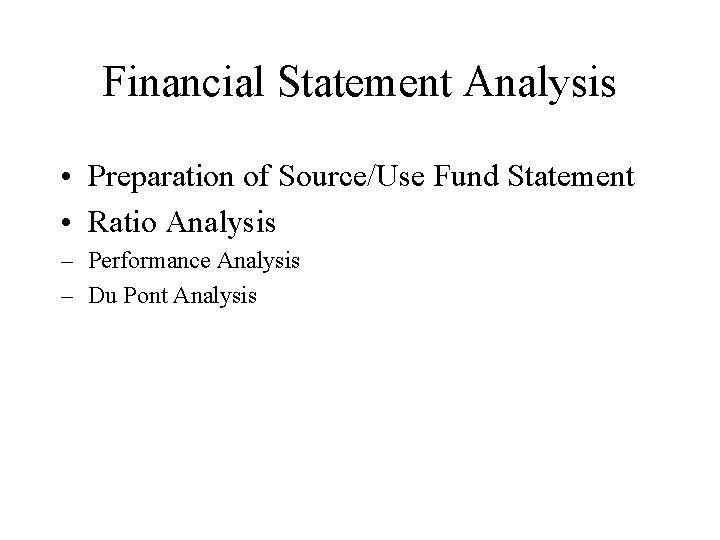 Financial Statement Analysis

• Preparation of Source/Use Fund Statement
• Ratio Analysis
– Performance Analysis
– Du Pont Analysis